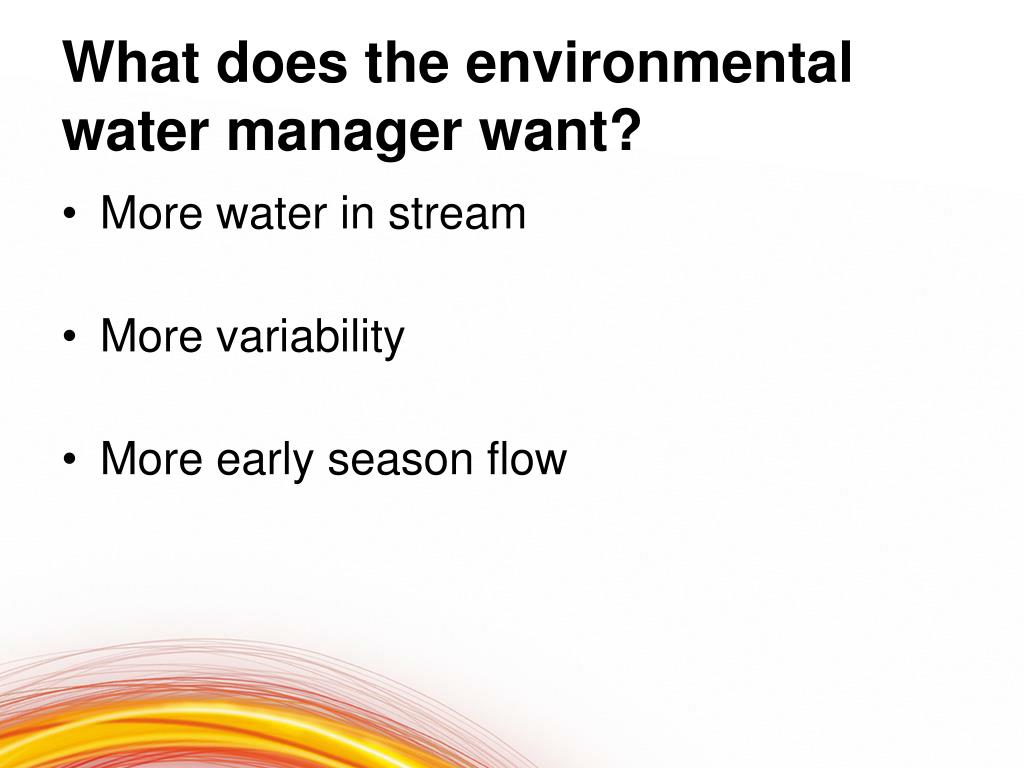 What does the environmental water manager want?

• More water in stream

• More variability

• More early season flow